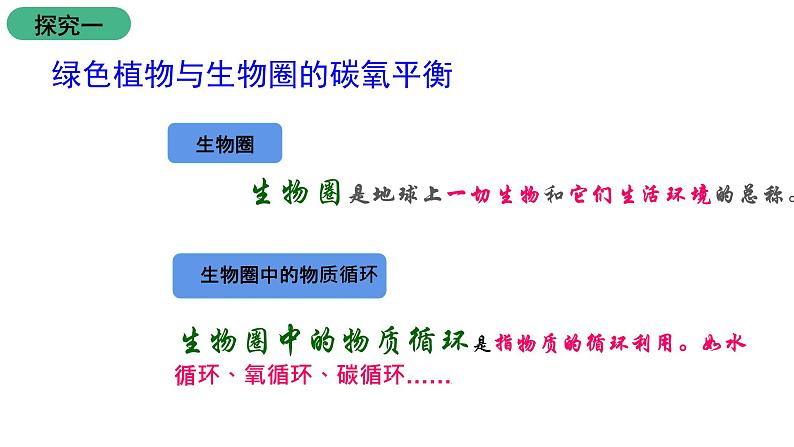 探究一

绿色植物与生物圈的碳氧平衡

生物圈

生物圈是地球上一切生物和它们生活环境的总称。

生物圈中的物质循环

生物圈中的物质循环是指物质的循环利用。如水循环、氧循环、碳循环……